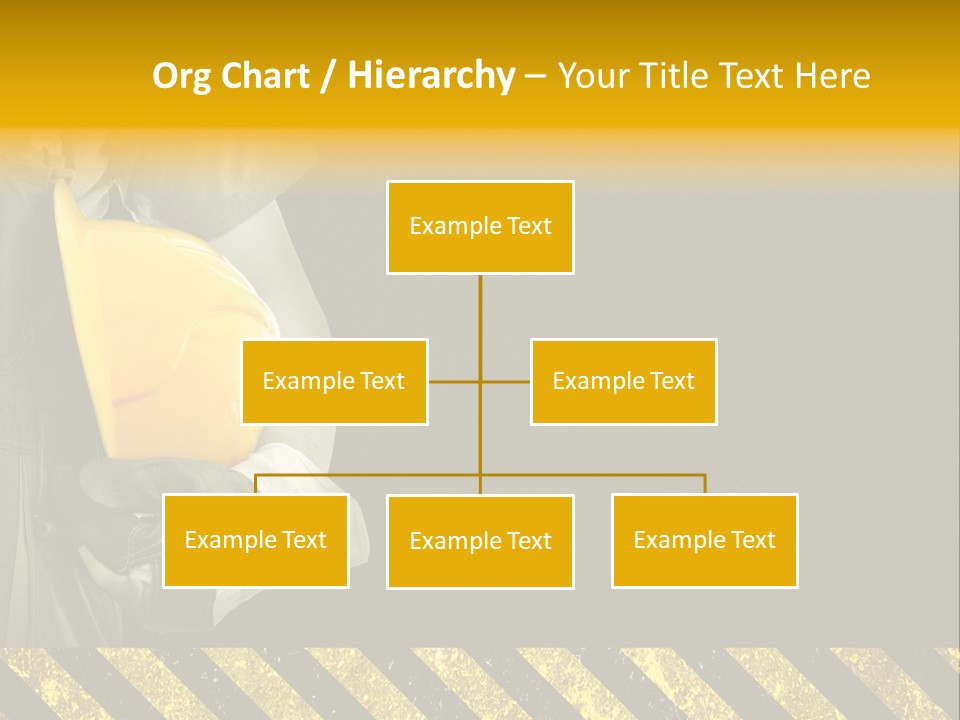 Org Chart / Hierarchy – Your Title Text Here

Example Text

Example Text

Example Text

Example Text

Example Text

Example Text